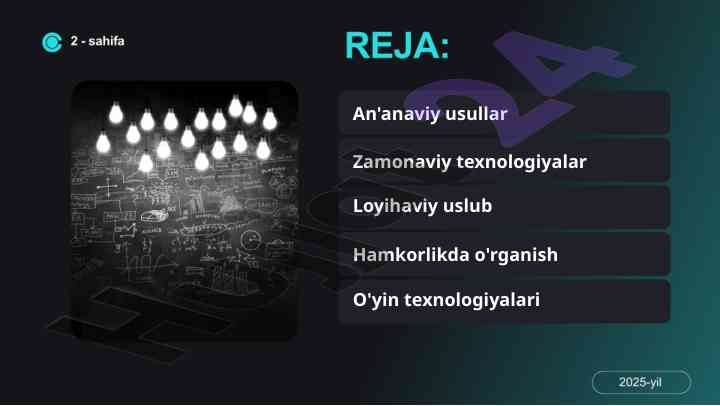 2 - sahifa

REJA:

An'anaviy usullar

Zamonaviy texnologiyalar

Loyihaviy uslub

Hamkorlikda o'rganish

O'yin texnologiyalari

2025-yil